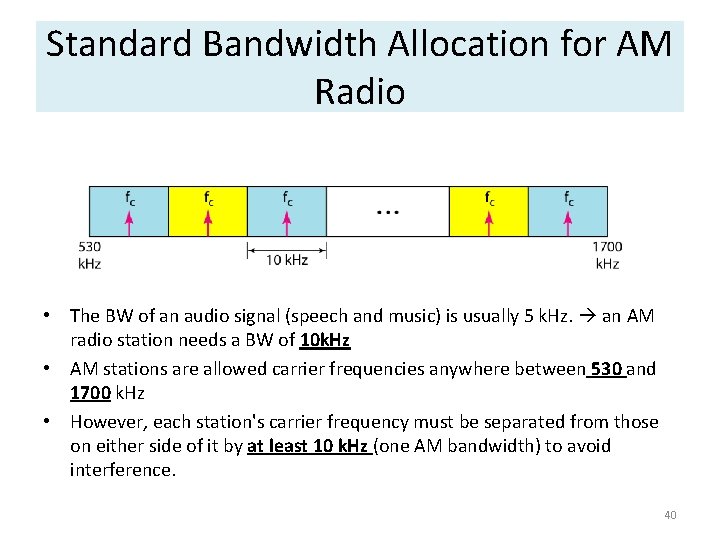 Standard Bandwidth Allocation for AM Radio

$f_c$ $f_c$ $f_c$ ... $f_c$ $f_c$

530 kHz

10 kHz

1700 kHz

• The BW of an audio signal (speech and music) is usually 5 kHz. → an AM radio station needs a BW of 10kHz

• AM stations are allowed carrier frequencies anywhere between 530 and 1700 kHz

• However, each station's carrier frequency must be separated from those on either side of it by at least 10 kHz (one AM bandwidth) to avoid interference.

40